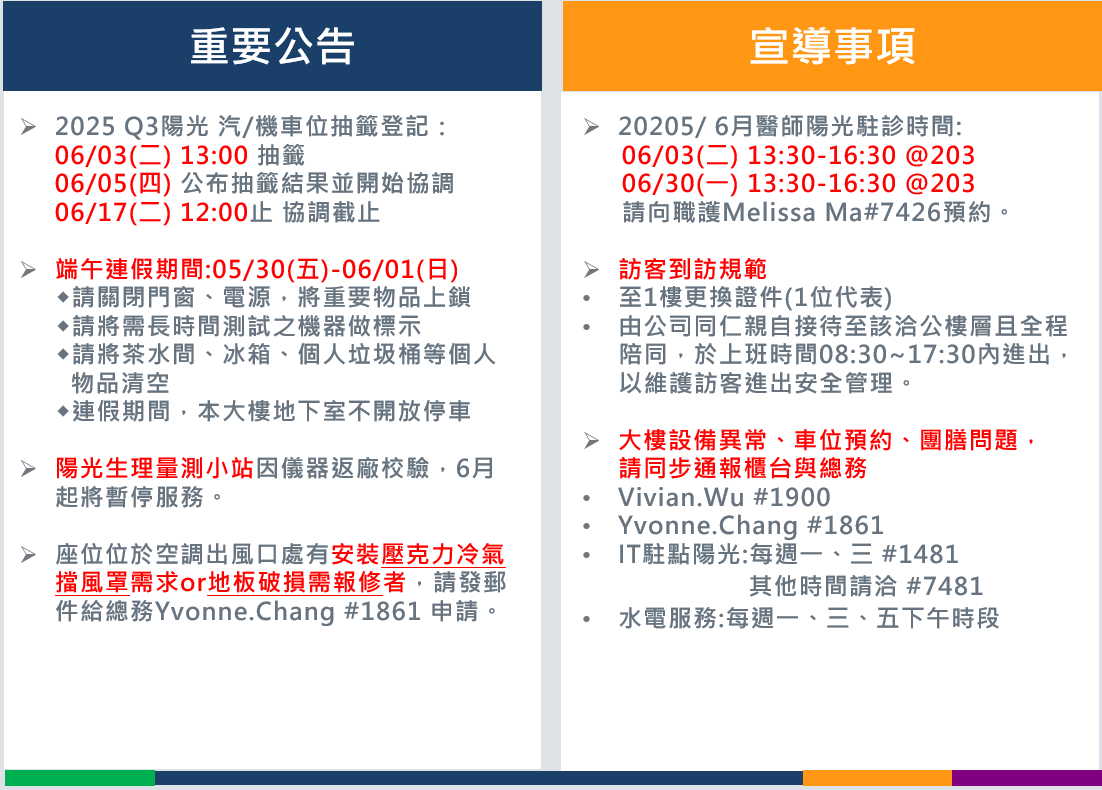 重要公告

➢ 2025 Q3陽光 汽/機車位抽籤登記：
06/03(二) 13:00 抽籤
06/05(四) 公布抽籤結果並開始協調
06/17(二) 12:00止 協調截止

➢ 端午連假期間:05/30(五)-06/01(日)
◆請關閉門窗、電源，將重要物品上鎖
◆請將需長時間測試之機器做標示
◆請將茶水間、冰箱、個人垃圾桶等個人物品清空
◆連假期間，本大樓地下室不開放停車

➢ 陽光生理量測小站因儀器返廠校驗，6月起將暫停服務。

➢ 座位位於空調出風口處有安裝壓克力冷氣擋風罩需求or地板破損需報修者，請發郵件給總務Yvonne.Chang #1861 申請。

宣導事項

➢ 20205/ 6月醫師陽光駐診時間:
06/03(二) 13:30-16:30 @203
06/30(一) 13:30-16:30 @203
請向職護Melissa Ma#7426預約。

➢ 訪客到訪規範
• 至1樓更換證件(1位代表)
• 由公司同仁親自接待至該洽公樓層且全程陪同，於上班時間08:30~17:30內進出，以維護訪客進出安全管理。

➢ 大樓設備異常、車位預約、團膳問題，請同步通報櫃台與總務
• Vivian.Wu #1900
• Yvonne.Chang #1861
• IT駐點陽光:每週一、三 #1481
其他時間請洽 #7481
• 水電服務:每週一、三、五下午時段